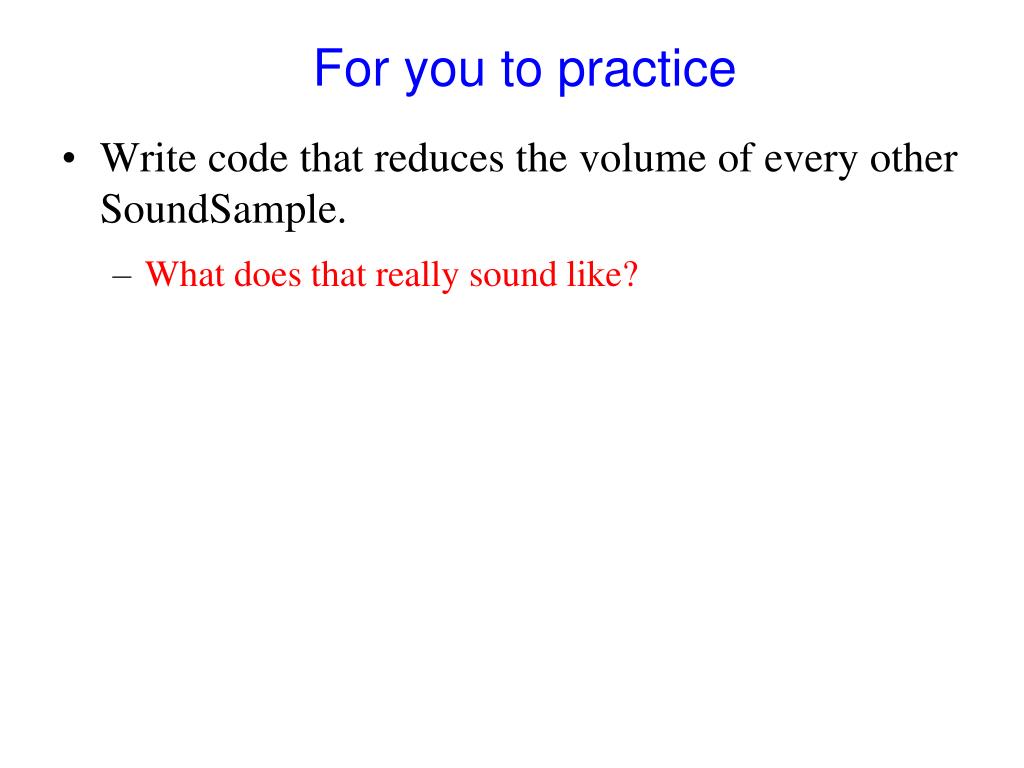 For you to practice

• Write code that reduces the volume of every other SoundSample.

– What does that really sound like?